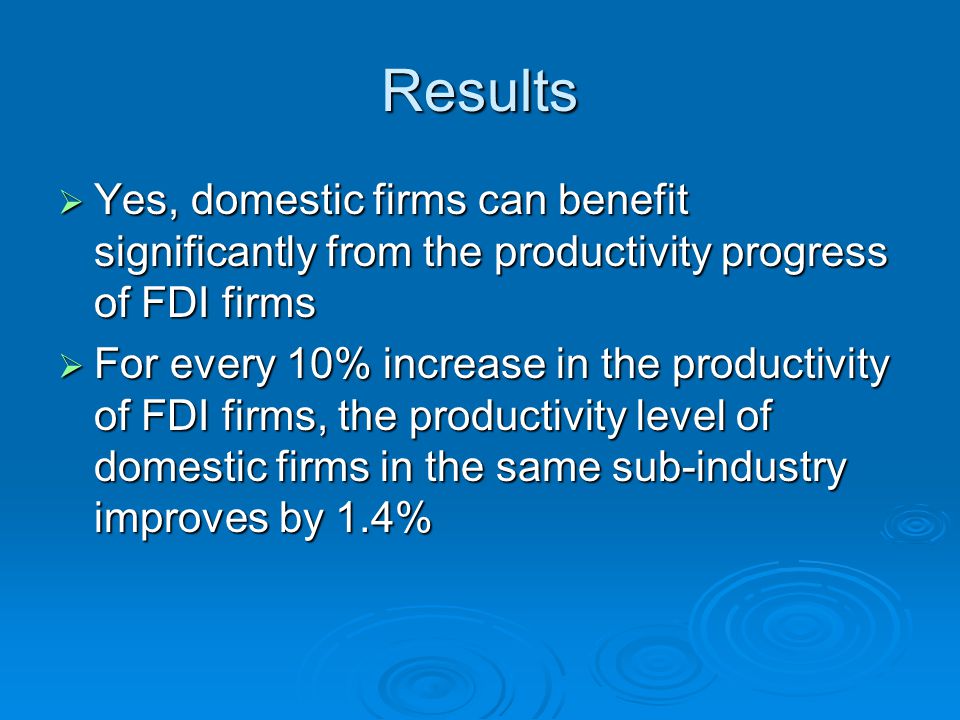 Results

➢ Yes, domestic firms can benefit significantly from the productivity progress of FDI firms

➢ For every 10% increase in the productivity of FDI firms, the productivity level of domestic firms in the same sub-industry improves by 1.4%